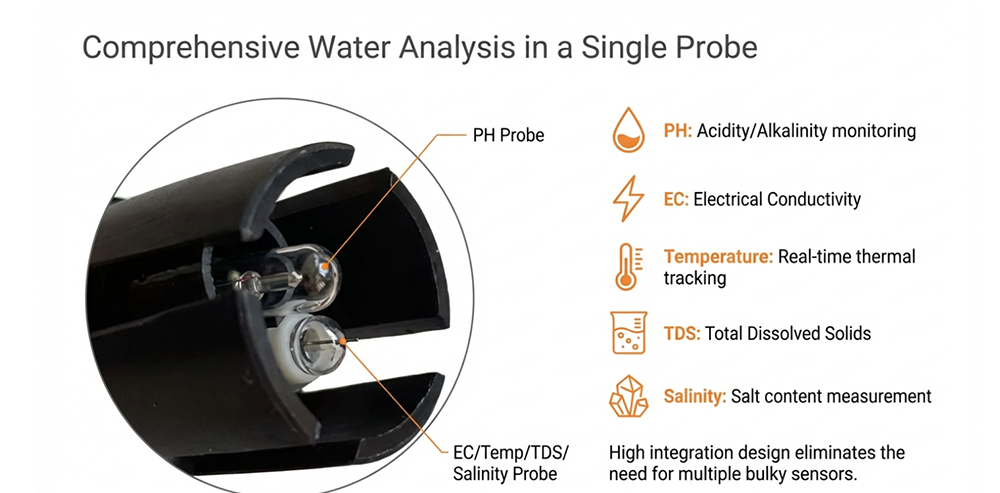 Comprehensive Water Analysis in a Single Probe

PH Probe

EC/Temp/TDS/ Salinity Probe

PH: Acidity/Alkalinity monitoring

EC: Electrical Conductivity

Temperature: Real-time thermal tracking

TDS: Total Dissolved Solids

Salinity: Salt content measurement

High integration design eliminates the need for multiple bulky sensors.